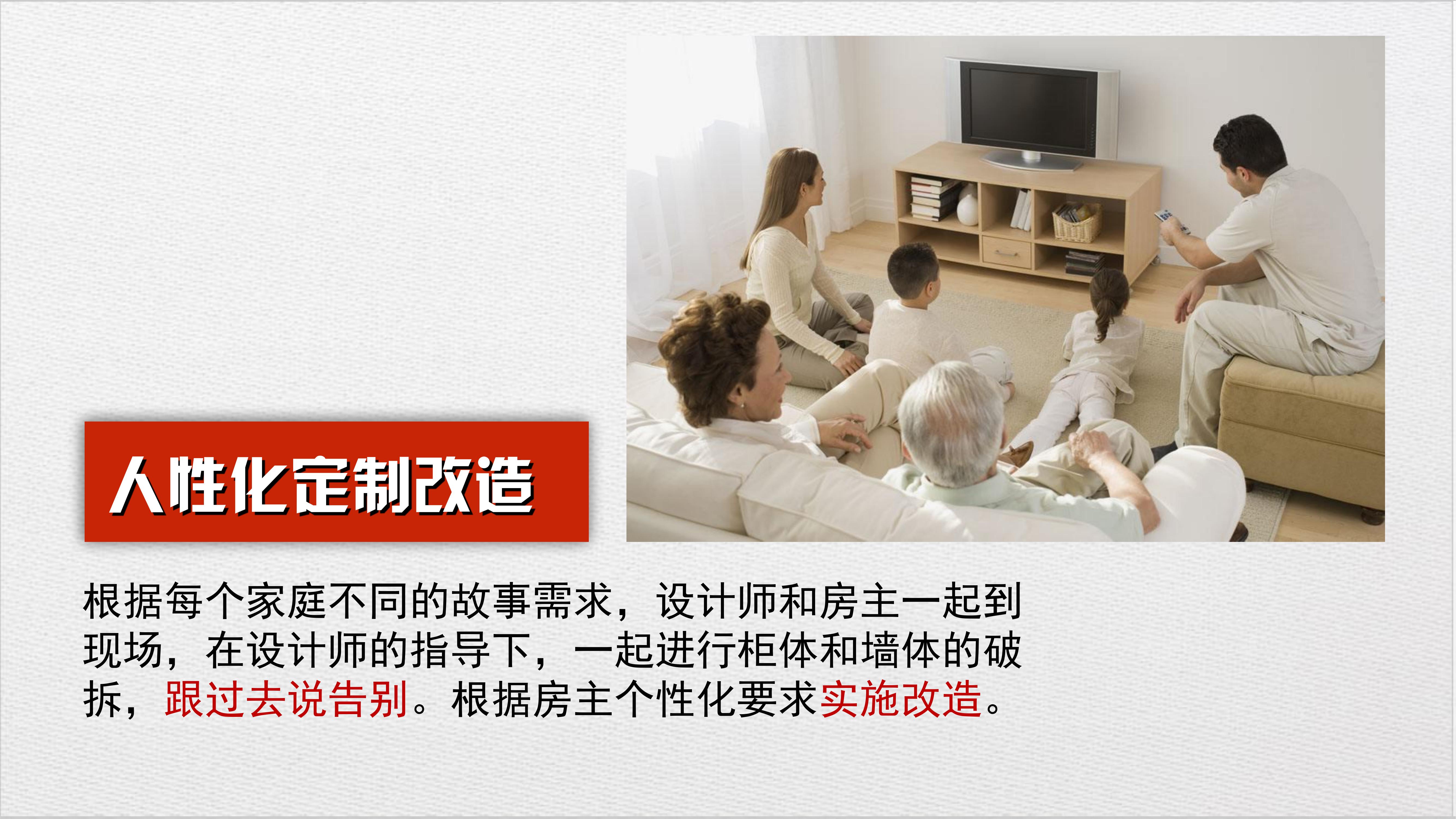 人性化定制改造

根据每个家庭不同的故事需求，设计师和房主一起到现场，在设计师的指导下，一起进行柜体和墙体的破拆，跟过去说告别。根据房主个性化要求实施改造。